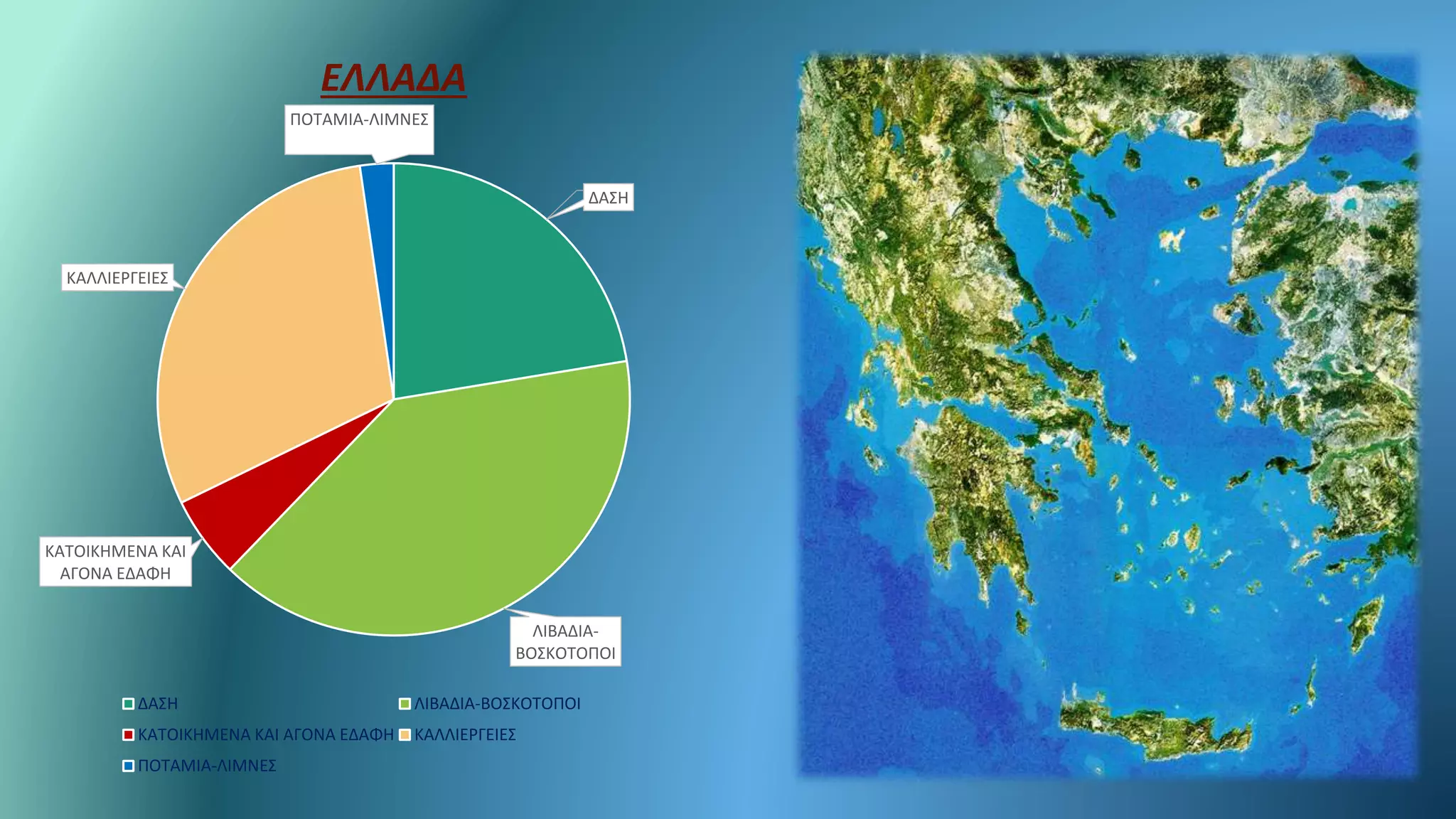 ΕΛΛΑΔΑ

ΠΟΤΑΜΙΑ-ΛΙΜΝΕΣ

ΔΑΣΗ

ΚΑΛΛΙΕΡΓΕΙΕΣ

ΚΑΤΟΙΚΗΜΕΝΑ ΚΑΙ ΑΓΟΝΑ ΕΔΑΦΗ

ΛΙΒΑΔΙΑ-ΒΟΣΚΟΤΟΠΟΙ

ΔΑΣΗ
ΛΙΒΑΔΙΑ-ΒΟΣΚΟΤΟΠΟΙ
ΚΑΤΟΙΚΗΜΕΝΑ ΚΑΙ ΑΓΟΝΑ ΕΔΑΦΗ
ΚΑΛΛΙΕΡΓΕΙΕΣ
ΠΟΤΑΜΙΑ-ΛΙΜΝΕΣ